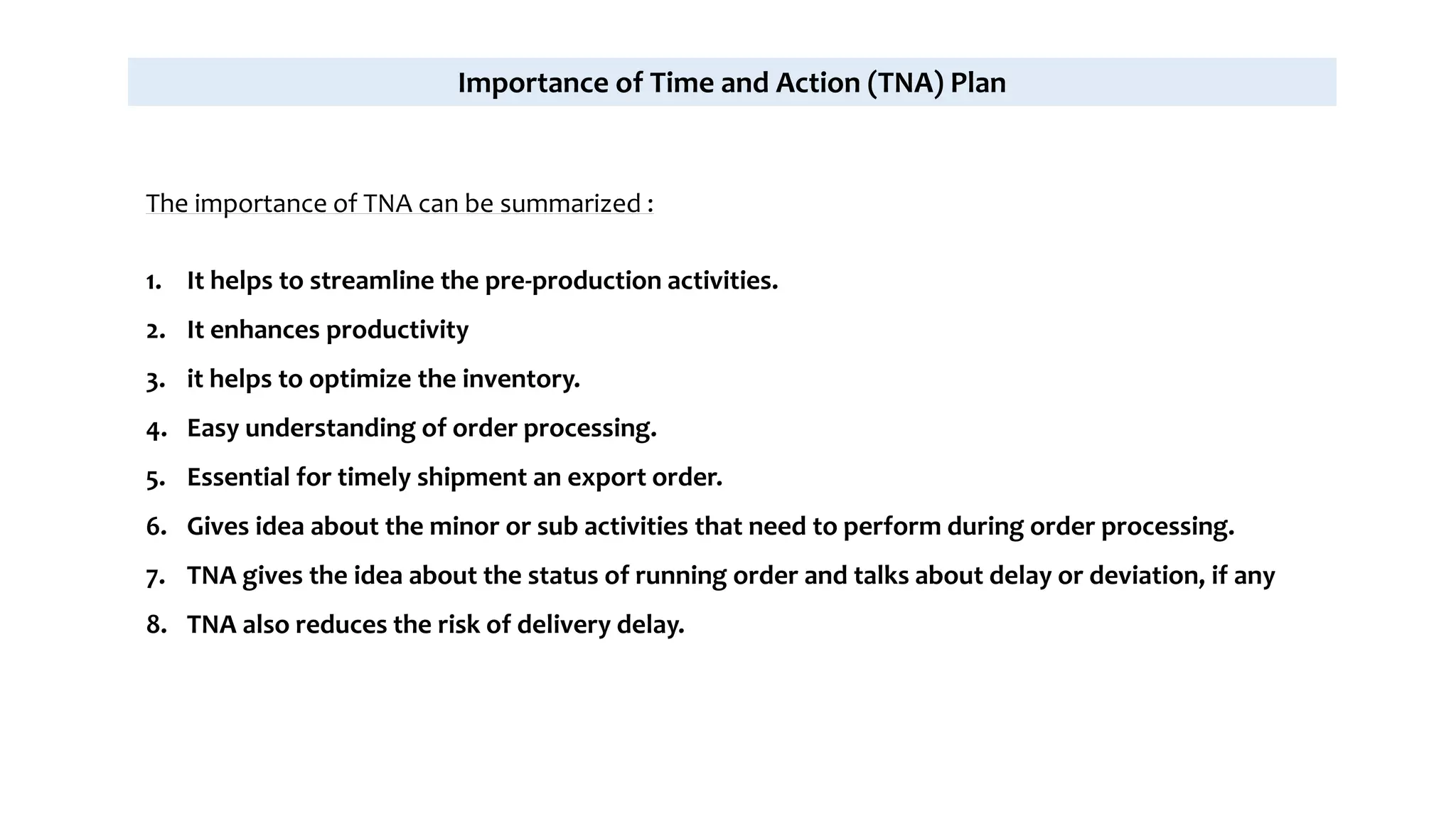 Importance of Time and Action (TNA) Plan

The importance of TNA can be summarized :

1. It helps to streamline the pre-production activities.
2. It enhances productivity
3. it helps to optimize the inventory.
4. Easy understanding of order processing.
5. Essential for timely shipment an export order.
6. Gives idea about the minor or sub activities that need to perform during order processing.
7. TNA gives the idea about the status of running order and talks about delay or deviation, if any
8. TNA also reduces the risk of delivery delay.